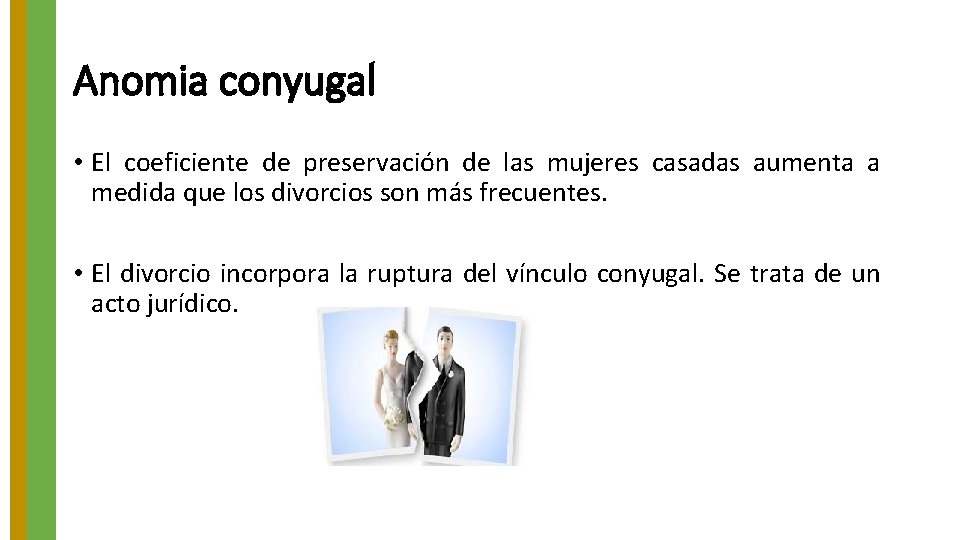 Anomia conyugal

• El coeficiente de preservación de las mujeres casadas aumenta a medida que los divorcios son más frecuentes.

• El divorcio incorpora la ruptura del vínculo conyugal. Se trata de un acto jurídico.